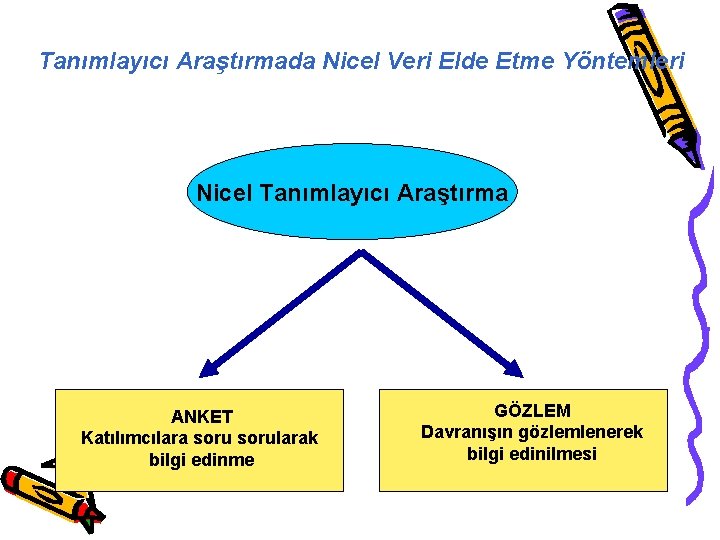 Tanımlayıcı Araştırmada Nicel Veri Elde Etme Yöntemleri

Nicel Tanımlayıcı Araştırma

ANKET
Katılımcılara soru sorularak bilgi edinme

GÖZLEM
Davranışın gözlemlenerek bilgi edinilmesi